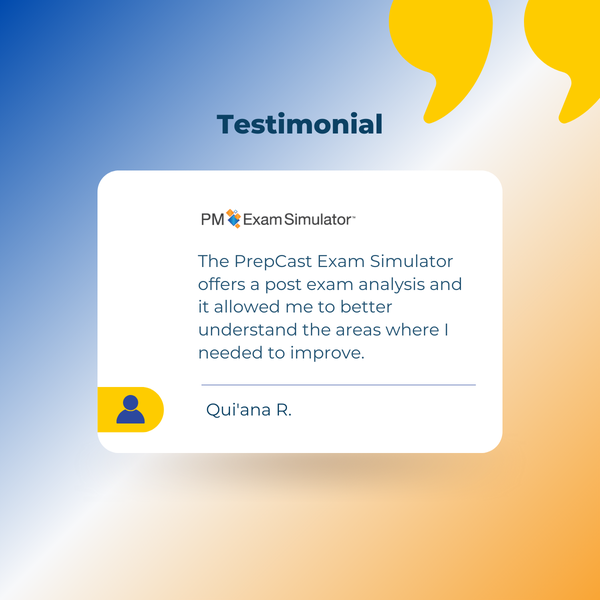 Testimonial

PM Exam Simulator™

The PrepCast Exam Simulator offers a post exam analysis and it allowed me to better understand the areas where I needed to improve.

Qui'ana R.